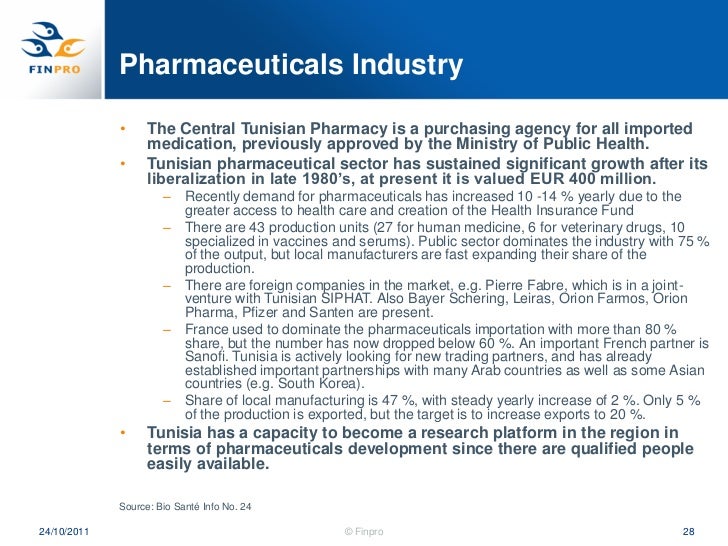 FINPRO

Pharmaceuticals Industry

• The Central Tunisian Pharmacy is a purchasing agency for all imported medication, previously approved by the Ministry of Public Health.
• Tunisian pharmaceutical sector has sustained significant growth after its liberalization in late 1980's, at present it is valued EUR 400 million.
– Recently demand for pharmaceuticals has increased 10 -14 % yearly due to the greater access to health care and creation of the Health Insurance Fund
– There are 43 production units (27 for human medicine, 6 for veterinary drugs, 10 specialized in vaccines and serums). Public sector dominates the industry with 75 % of the output, but local manufacturers are fast expanding their share of the production.
– There are foreign companies in the market, e.g. Pierre Fabre, which is in a joint-venture with Tunisian SIPHAT. Also Bayer Schering, Leiras, Orion Farmos, Orion Pharma, Pfizer and Santen are present.
– France used to dominate the pharmaceuticals importation with more than 80 % share, but the number has now dropped below 60 %. An important French partner is Sanofi. Tunisia is actively looking for new trading partners, and has already established important partnerships with many Arab countries as well as some Asian countries (e.g. South Korea).
– Share of local manufacturing is 47 %, with steady yearly increase of 2 %. Only 5 % of the production is exported, but the target is to increase exports to 20 %.
• Tunisia has a capacity to become a research platform in the region in terms of pharmaceuticals development since there are qualified people easily available.

Source: Bio Santé Info No. 24

24/10/2011 © Finpro 28